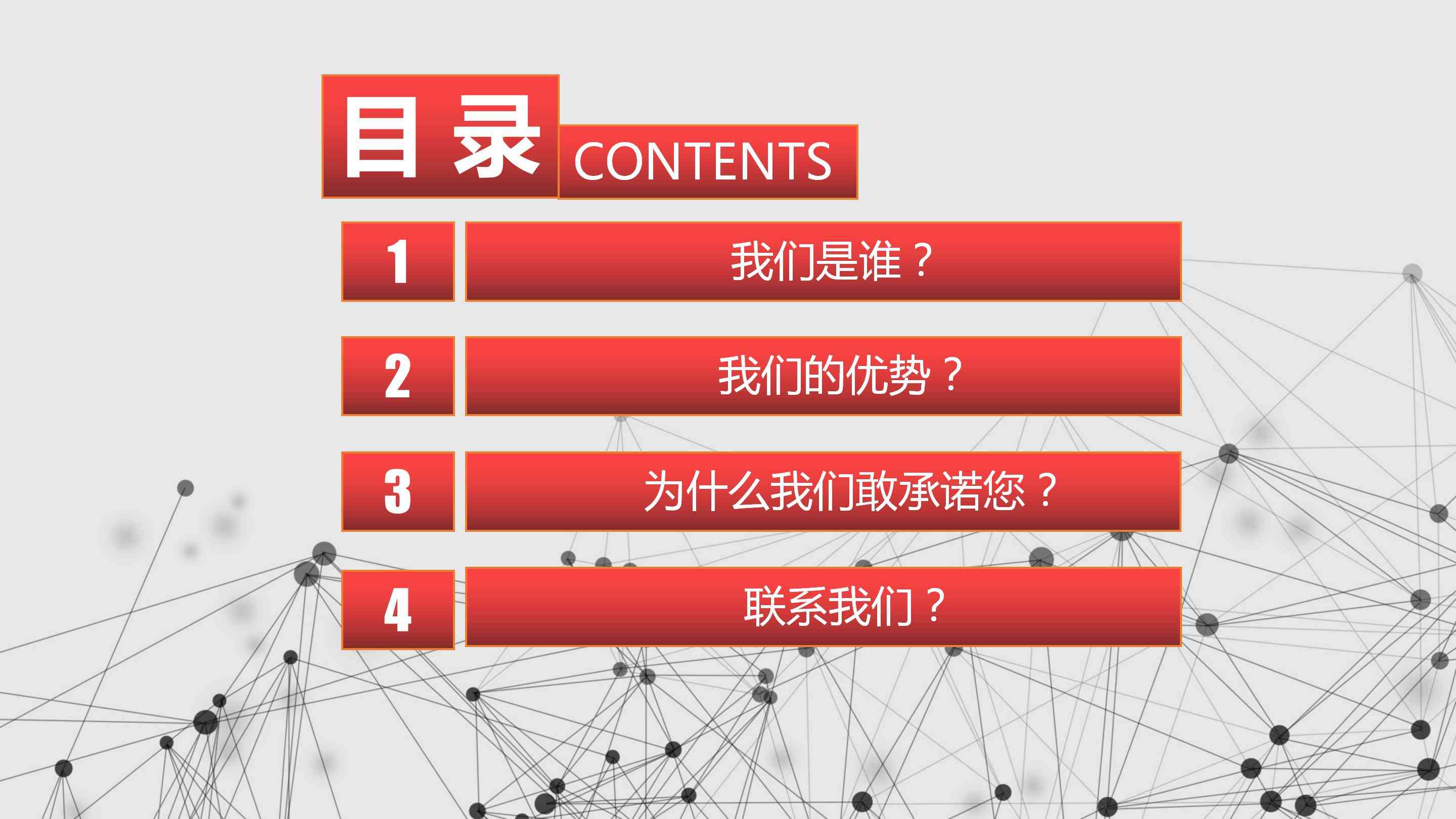 目录 CONTENTS

1 我们是谁？

2 我们的优势？

3 为什么我们敢承诺您？

4 联系我们？